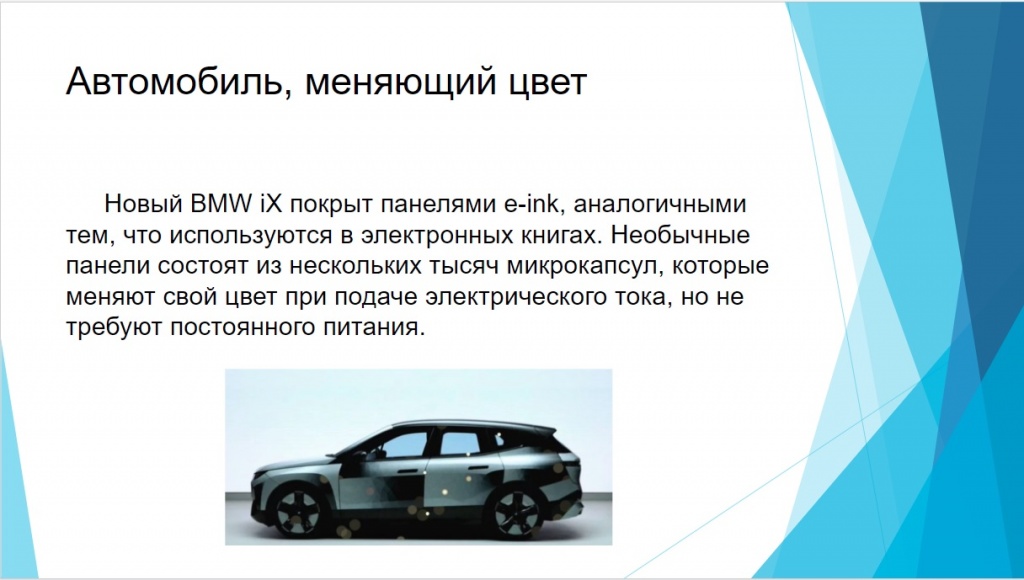 Автомобиль, меняющий цвет

Новый BMW iX покрыт панелями e-ink, аналогичными тем, что используются в электронных книгах. Необычные панели состоят из нескольких тысяч микрокапсул, которые меняют свой цвет при подаче электрического тока, но не требуют постоянного питания.